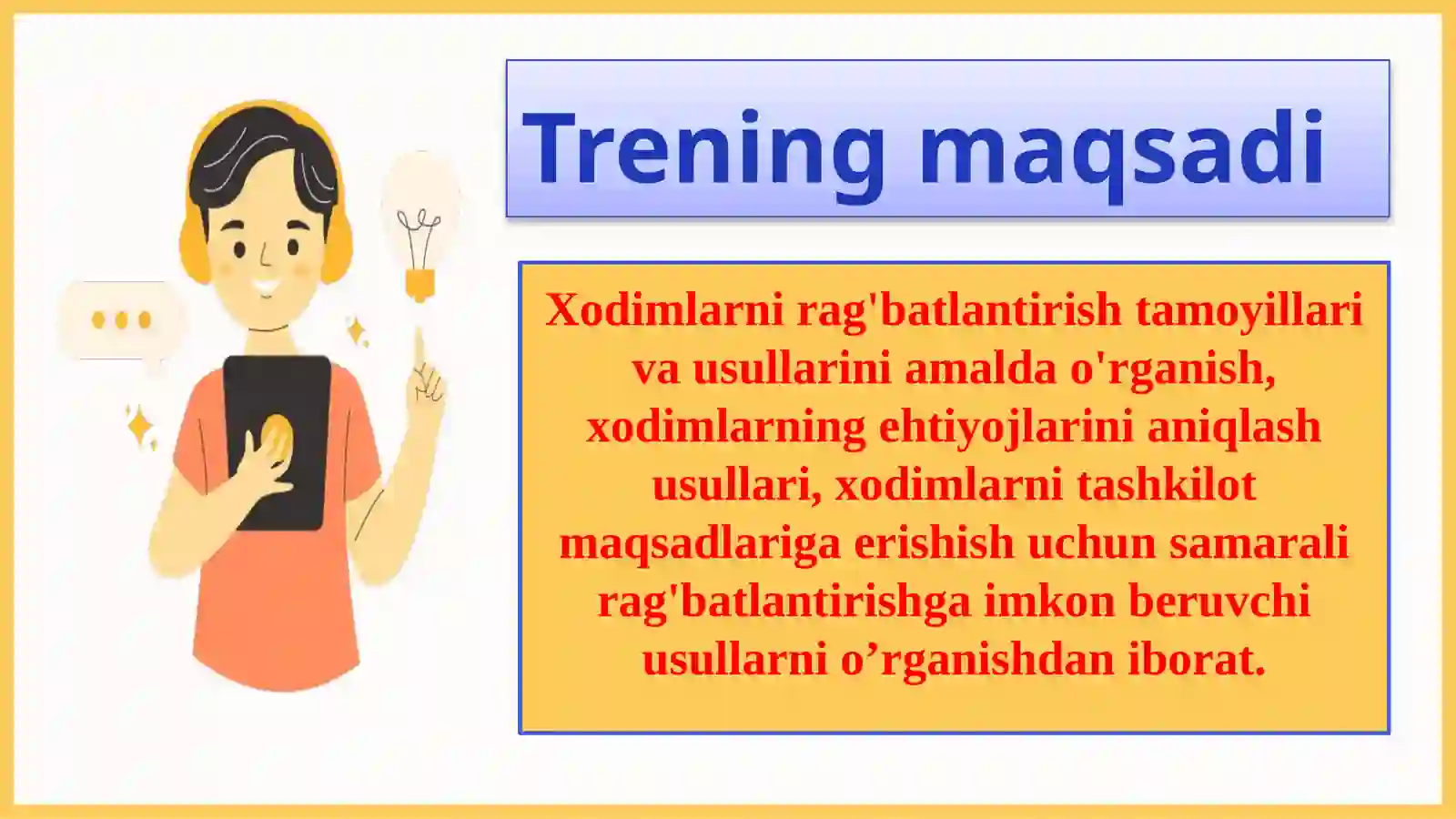 Trening maqsadi

Xodimlarni rag'batlantirish tamoyillari va usullarini amalda o'rganish, xodimlarning ehtiyojlarini aniqlash usullari, xodimlarni tashkilot maqsadlariga erishish uchun samarali rag'batlantirishga imkon beruvchi usullarni o’rganishdan iborat.